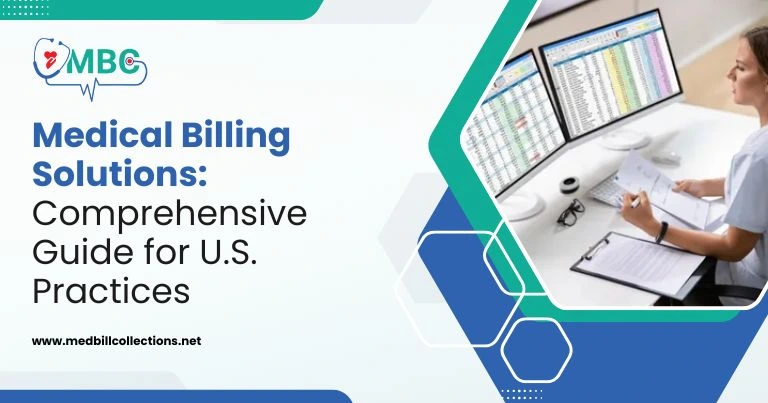 MBC

Medical Billing Solutions: Comprehensive Guide for U.S. Practices

www.medbillcollections.net